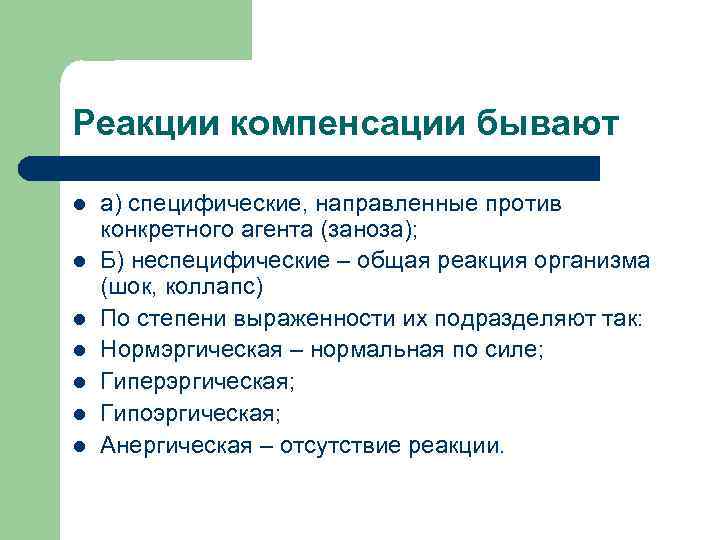 Реакции компенсации бывают

- а) специфические, направленные против конкретного агента (заноза);
- Б) неспецифические – общая реакция организма (шок, коллапс)
- По степени выраженности их подразделяют так:
- Нормэргическая – нормальная по силе;
- Гиперэргическая;
- Гипоэргическая;
- Анергическая – отсутствие реакции.